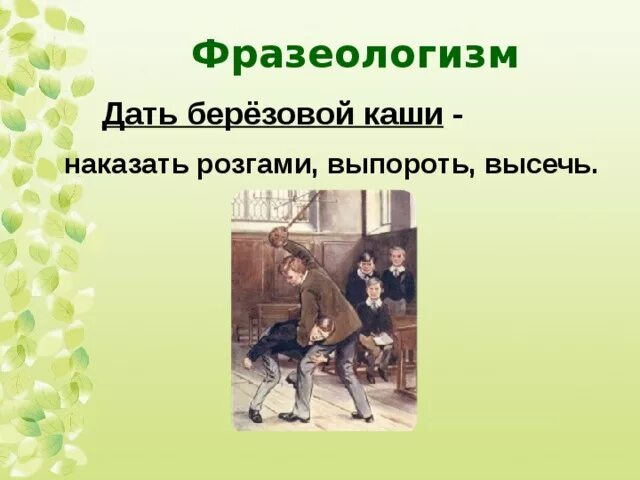 Фразеологизм

Дать берёзовой каши -

наказать розгами, выпороть, высечь.